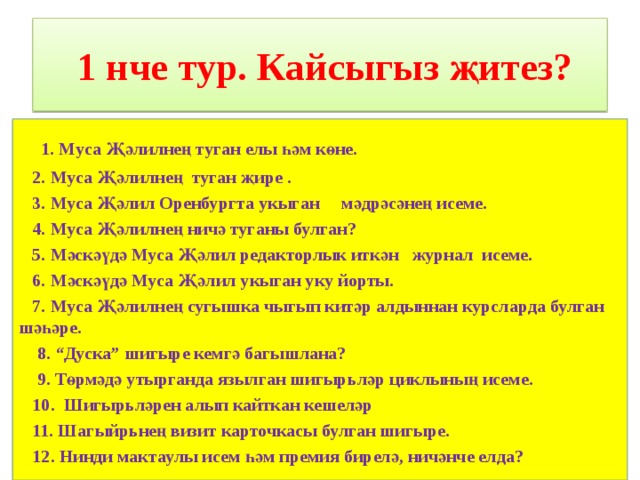 1 нче тур. Кайсыгыз җитез?

1. Муса Җәлилнең туган елы һәм көне.

2. Муса Җәлилнең туган җире .

3. Муса Җәлил Оренбургта укыган мәдрәсәнең исеме.

4. Муса Җәлилнең ничә туганы булган?

5. Мәскәүдә Муса Җәлил редакторлык иткән журнал исеме.

6. Мәскәүдә Муса Җәлил укыган уку йорты.

7. Муса Җәлилнең сугышка чыгып китәр алдыннан курсларда булган шәһәре.

8. “Дуска” шигыре кемгә багышлана?

9. Төрмәдә утырганда язылган шигырьләр циклының исеме.

10. Шигырьләрен алып кайткан кешеләр

11. Шагыйрьнең визит карточкасы булган шигыре.

12. Нинди мактаулы исем һәм премия бирелә, ничәнче елда?